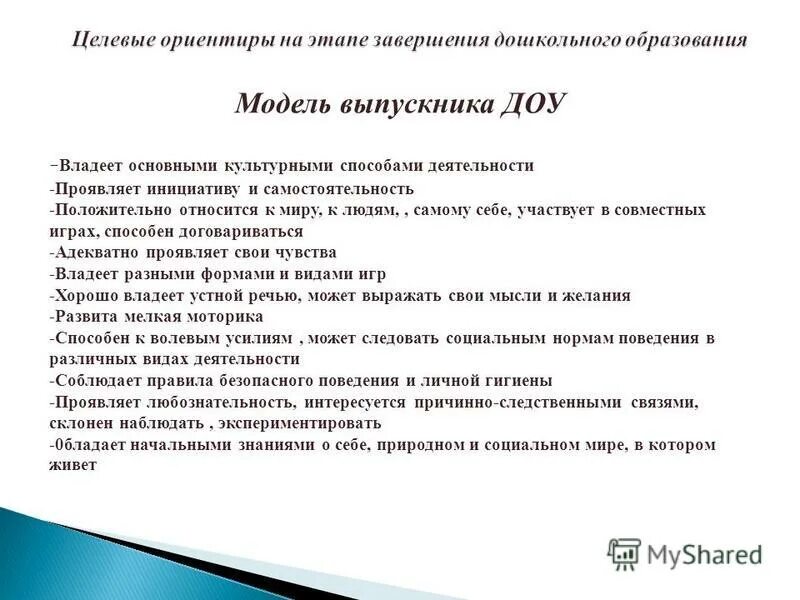 Целевые ориентиры на этапе завершения дошкольного образования

Модель выпускника ДОУ

-Владеет основными культурными способами деятельности
-Проявляет инициативу и самостоятельность
-Положительно относится к миру, к людям, , самому себе, участвует в совместных играх, способен договариваться
-Адекватно проявляет свои чувства
-Владеет разными формами и видами игр
-Хорошо владеет устной речью, может выражать свои мысли и желания
-Развита мелкая моторика
-Способен к волевым усилиям , может следовать социальным нормам поведения в различных видах деятельности
-Соблюдает правила безопасного поведения и личной гигиены
-Проявляет любознательность, интересуется причинно-следственными связями, склонен наблюдать , экспериментировать
-0бладает начальными знаниями о себе, природном и социальном мире, в котором живет

MyShared